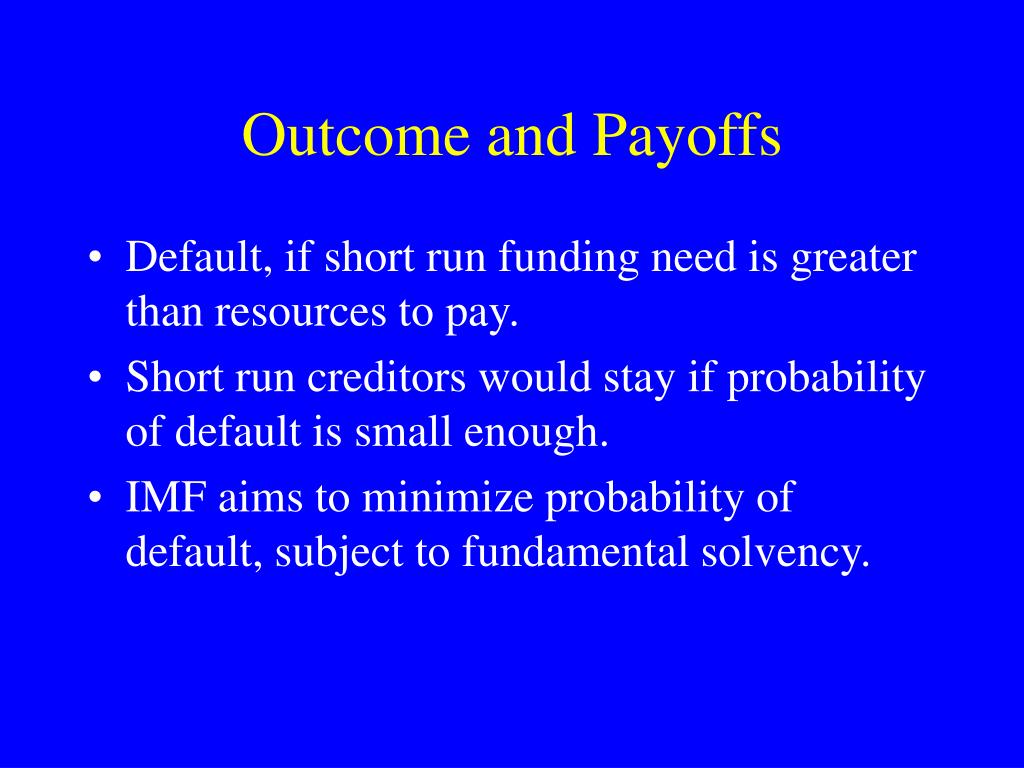 Outcome and Payoffs

• Default, if short run funding need is greater than resources to pay.
• Short run creditors would stay if probability of default is small enough.
• IMF aims to minimize probability of default, subject to fundamental solvency.